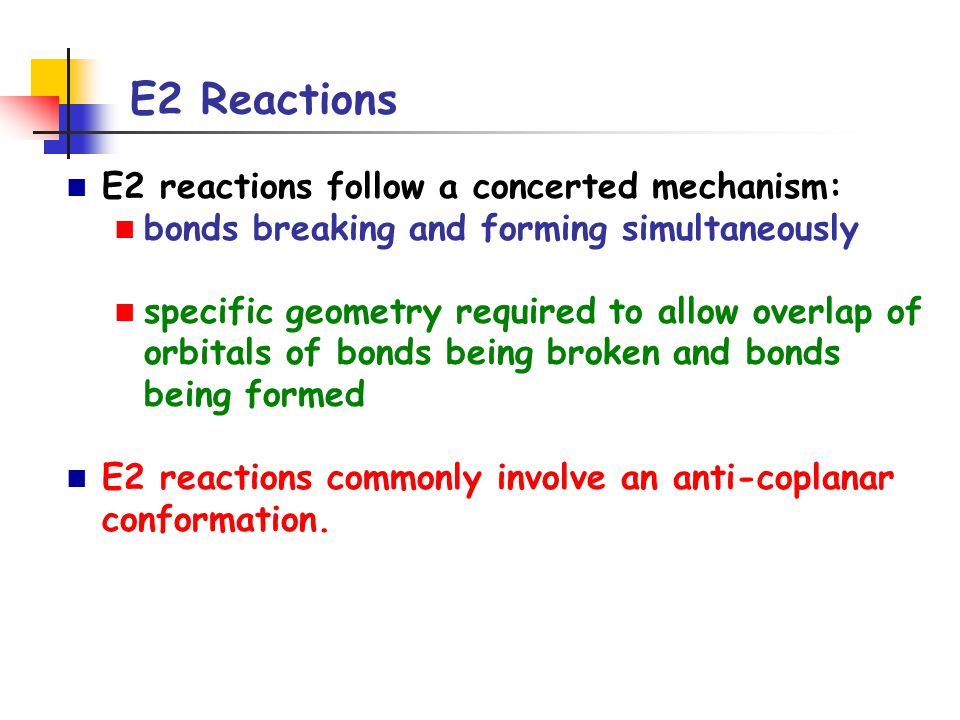 E2 Reactions

E2 reactions follow a concerted mechanism:

bonds breaking and forming simultaneously

specific geometry required to allow overlap of orbitals of bonds being broken and bonds being formed

E2 reactions commonly involve an anti-coplanar conformation.